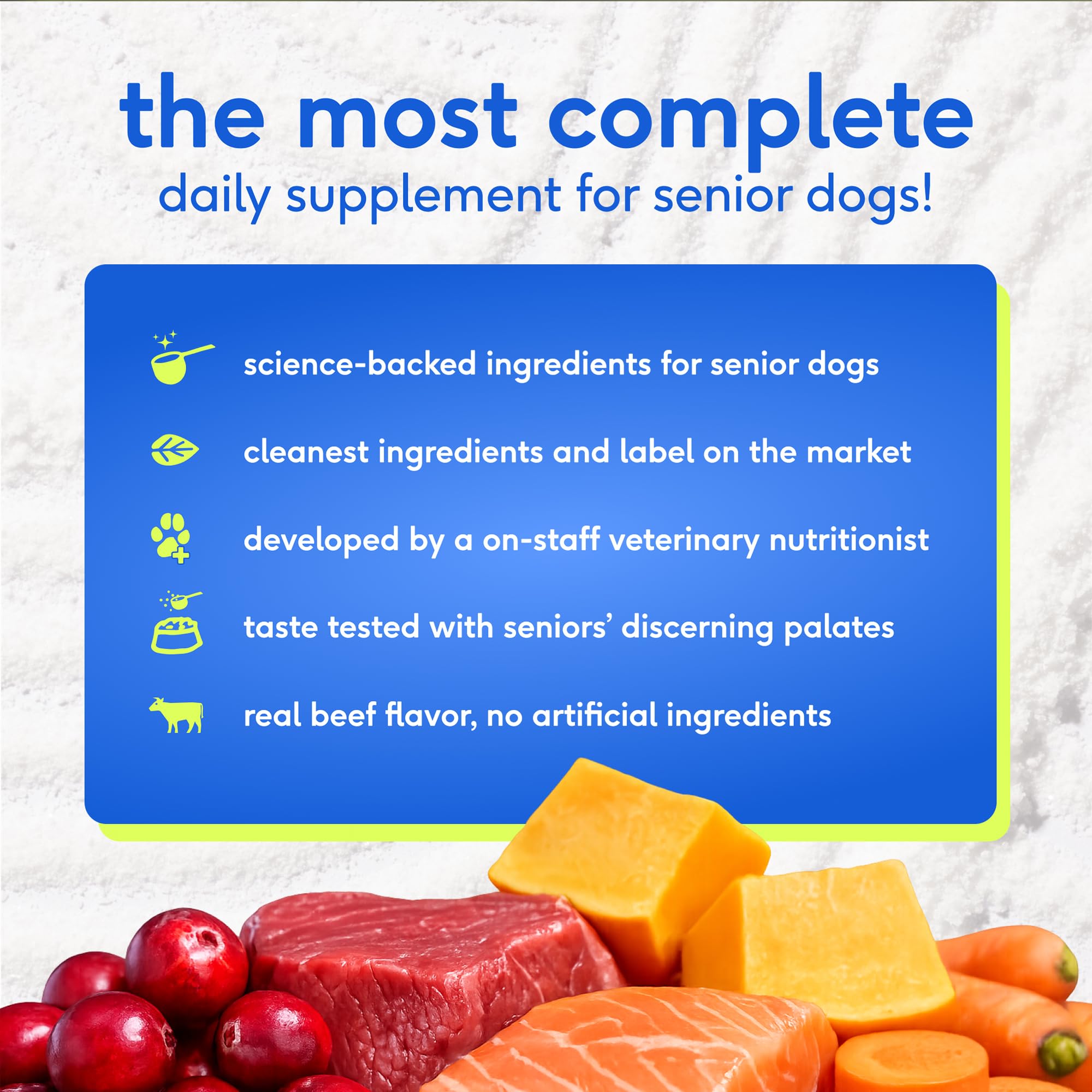 the most complete
daily supplement for senior dogs!

science-backed ingredients for senior dogs

cleanest ingredients and label on the market

developed by a on-staff veterinary nutritionist

taste tested with seniors' discerning palates

real beef flavor, no artificial ingredients